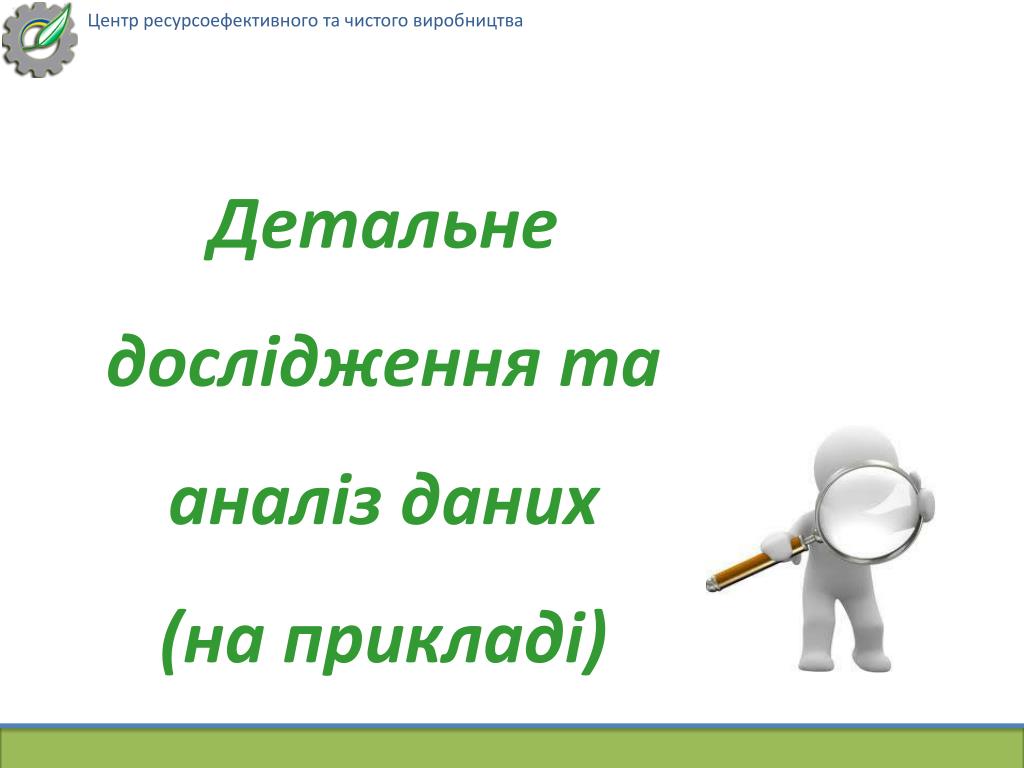 Центр ресурсоефективного та чистого виробництва

Детальне дослідження та аналіз даних (на прикладі)